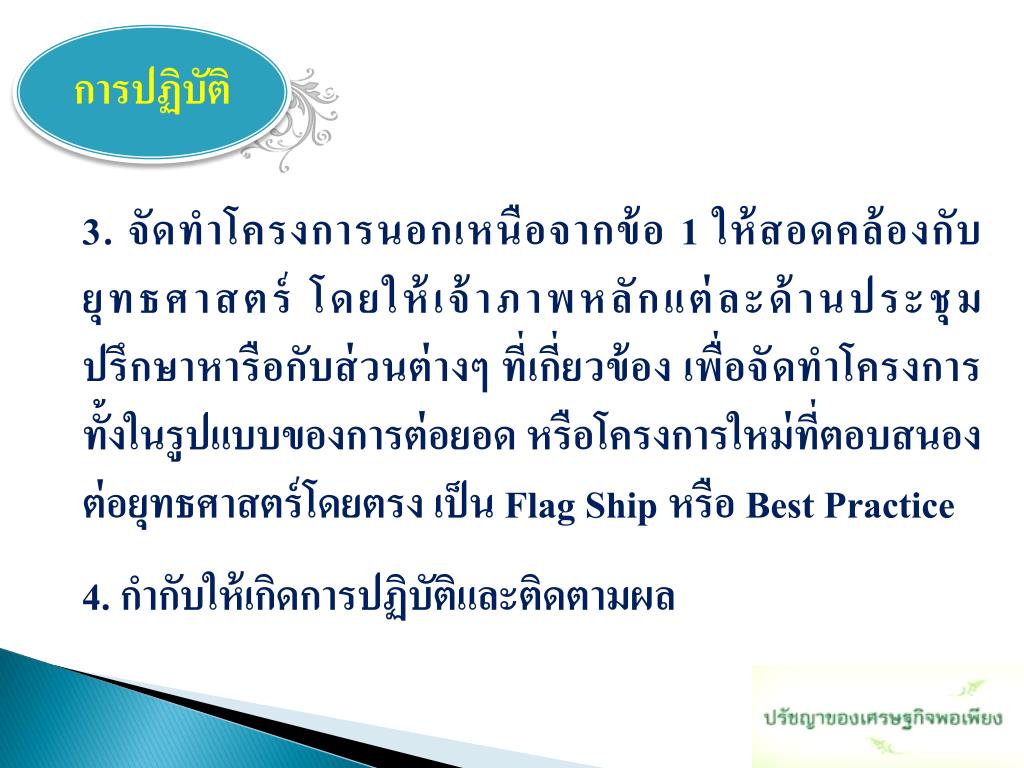 การปฏิบัติ

3. จัดทำโครงการนอกเหนือจากข้อ 1 ให้สอดคล้องกับยุทธศาสตร์ โดยให้เจ้าภาพหลักแต่ละด้านประชุมปรึกษาหารือกับส่วนต่างๆ ที่เกี่ยวข้อง เพื่อจัดทำโครงการทั้งในรูปแบบของการต่อยอด หรือโครงการใหม่ที่ตอบสนองต่อยุทธศาสตร์โดยตรง เป็น Flag Ship หรือ Best Practice

4. กำกับให้เกิดการปฏิบัติและติดตามผล

ปรัชญาของเศรษฐกิจพอเพียง